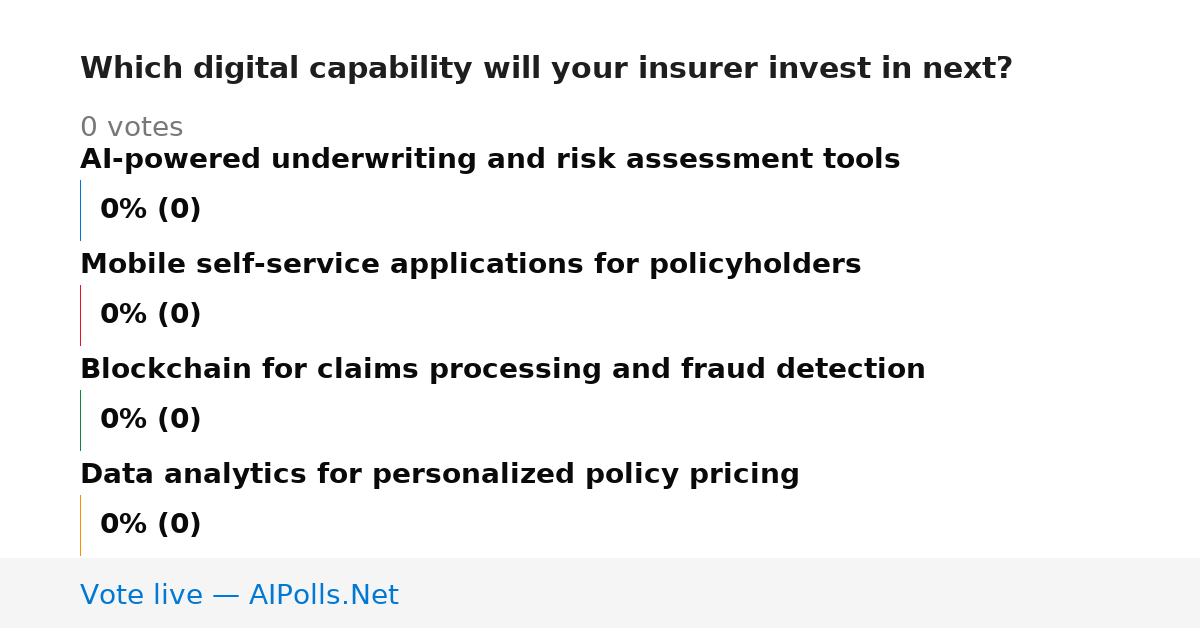 Which digital capability will your insurer invest in next?

0 votes

AI-powered underwriting and risk assessment tools

0% (0)

Mobile self-service applications for policyholders

0% (0)

Blockchain for claims processing and fraud detection

0% (0)

Data analytics for personalized policy pricing

0% (0)

Vote live — AIPolls.Net